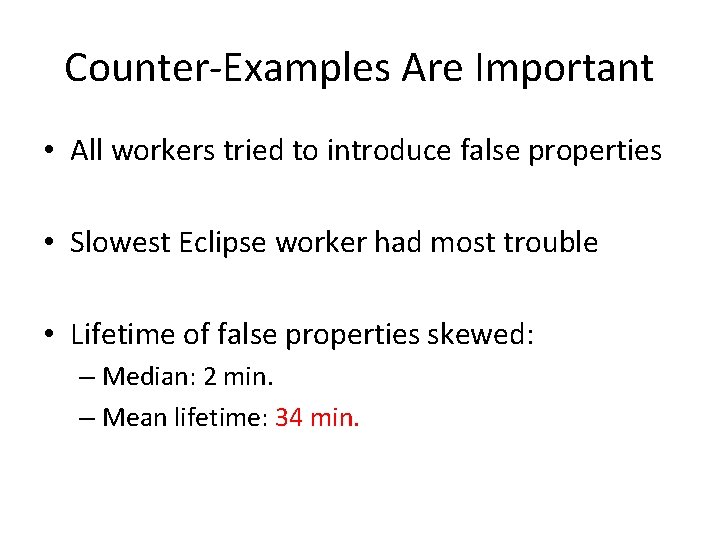 Counter-Examples Are Important

• All workers tried to introduce false properties

• Slowest Eclipse worker had most trouble

• Lifetime of false properties skewed:
– Median: 2 min.
– Mean lifetime: 34 min.